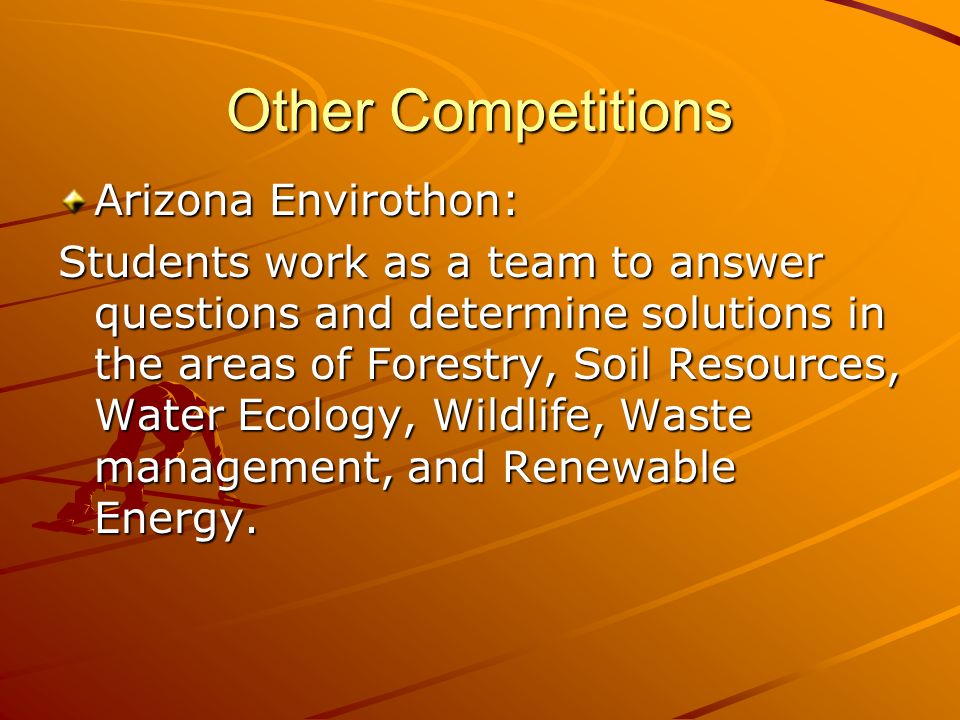 Other Competitions

Arizona Envirothon:

Students work as a team to answer questions and determine solutions in the areas of Forestry, Soil Resources, Water Ecology, Wildlife, Waste management, and Renewable Energy.